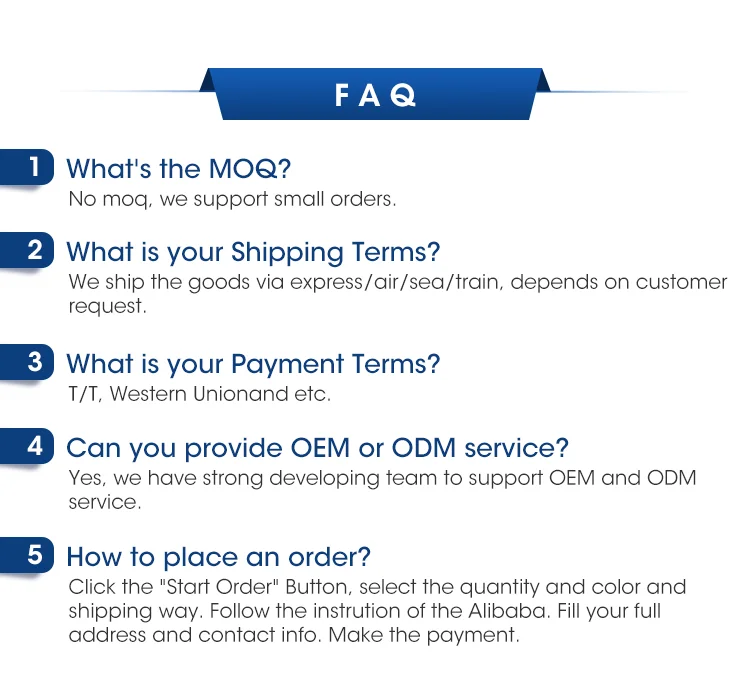 FAQ

1 What's the MOQ?
No moq, we support small orders.

2 What is your Shipping Terms?
We ship the goods via express/air/sea/train, depends on customer request.

3 What is your Payment Terms?
T/T, Western Unionand etc.

4 Can you provide OEM or ODM service?
Yes, we have strong developing team to support OEM and ODM service.

5 How to place an order?
Click the "Start Order" Button, select the quantity and color and shipping way. Follow the instrution of the Alibaba. Fill your full address and contact info. Make the payment.